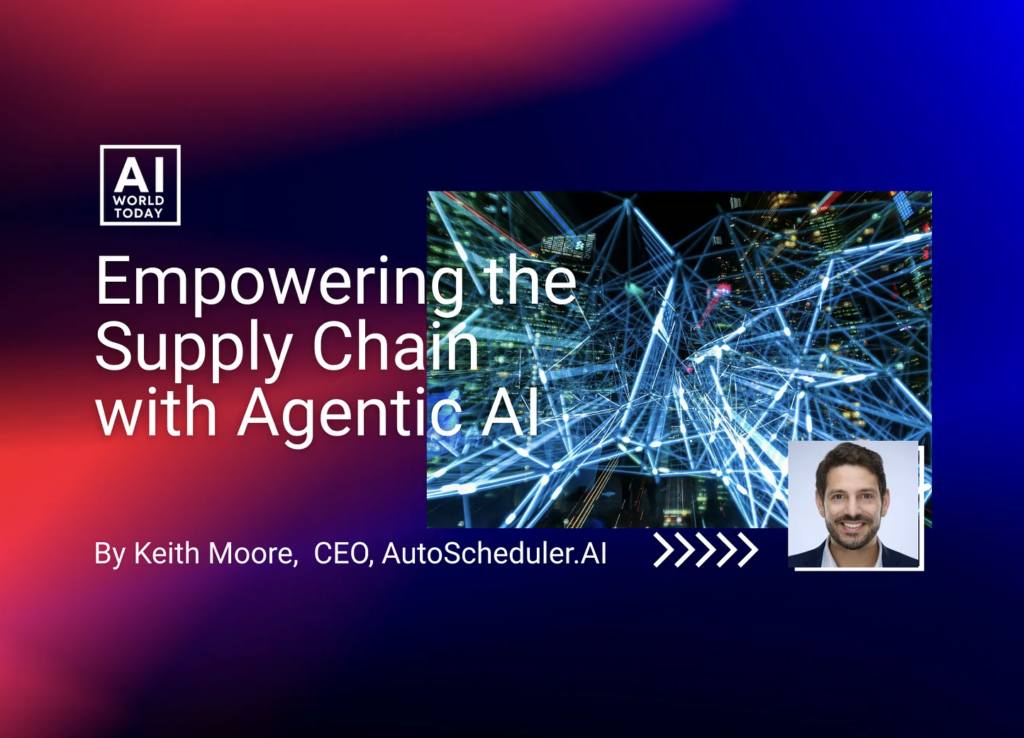 AI WORLD TODAY

Empowering the Supply Chain with Agentic AI

By Keith Moore, CEO, AutoScheduler.AI